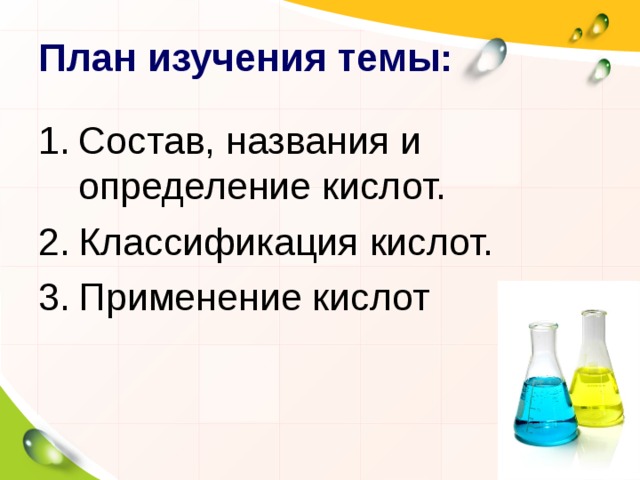 План изучения темы:

1. Состав, названия и определение кислот.
2. Классификация кислот.
3. Применение кислот